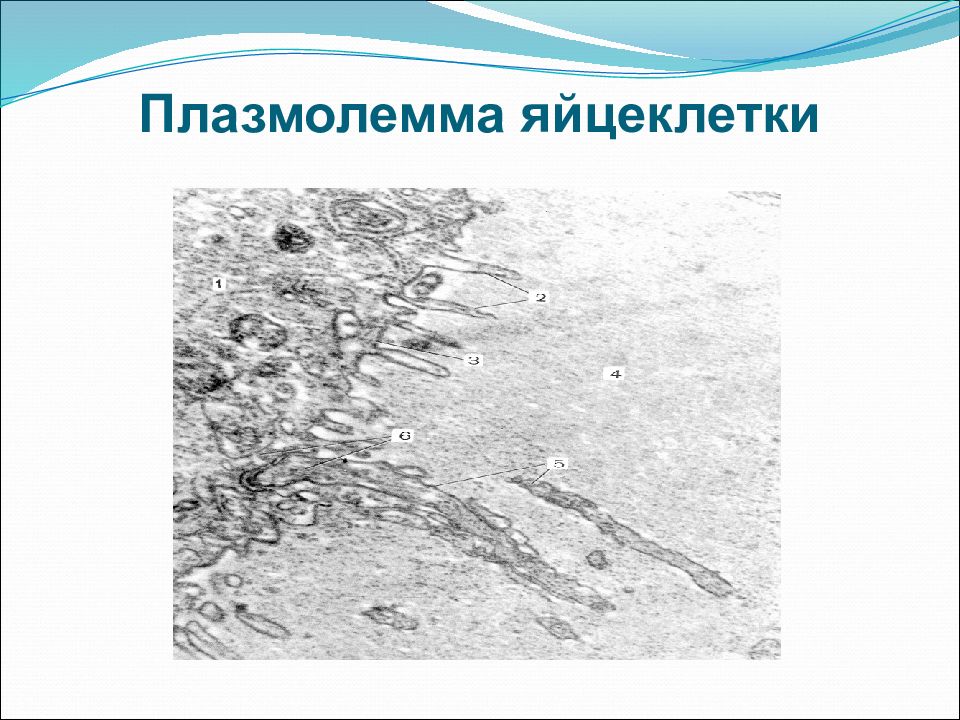 Плазмолемма яйцеклетки

1

2

3

4

6

5